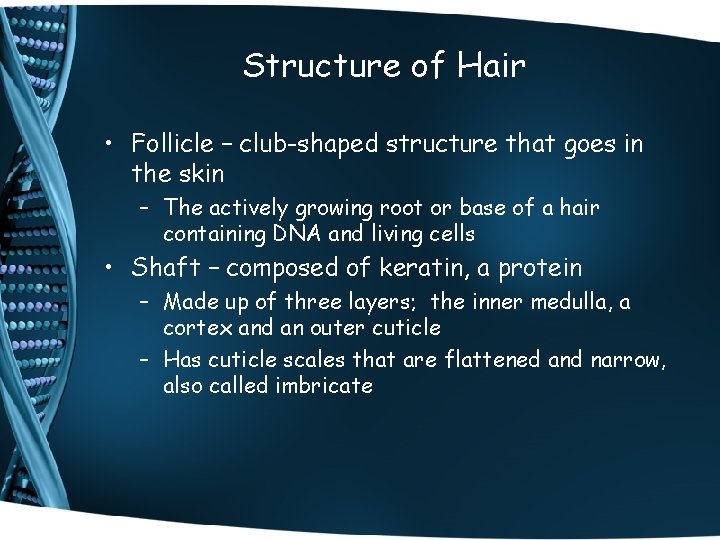 Structure of Hair

• Follicle – club-shaped structure that goes in the skin
  – The actively growing root or base of a hair containing DNA and living cells
• Shaft – composed of keratin, a protein
  – Made up of three layers;  the inner medulla, a cortex and an outer cuticle
  – Has cuticle scales that are flattened and narrow, also called imbricate